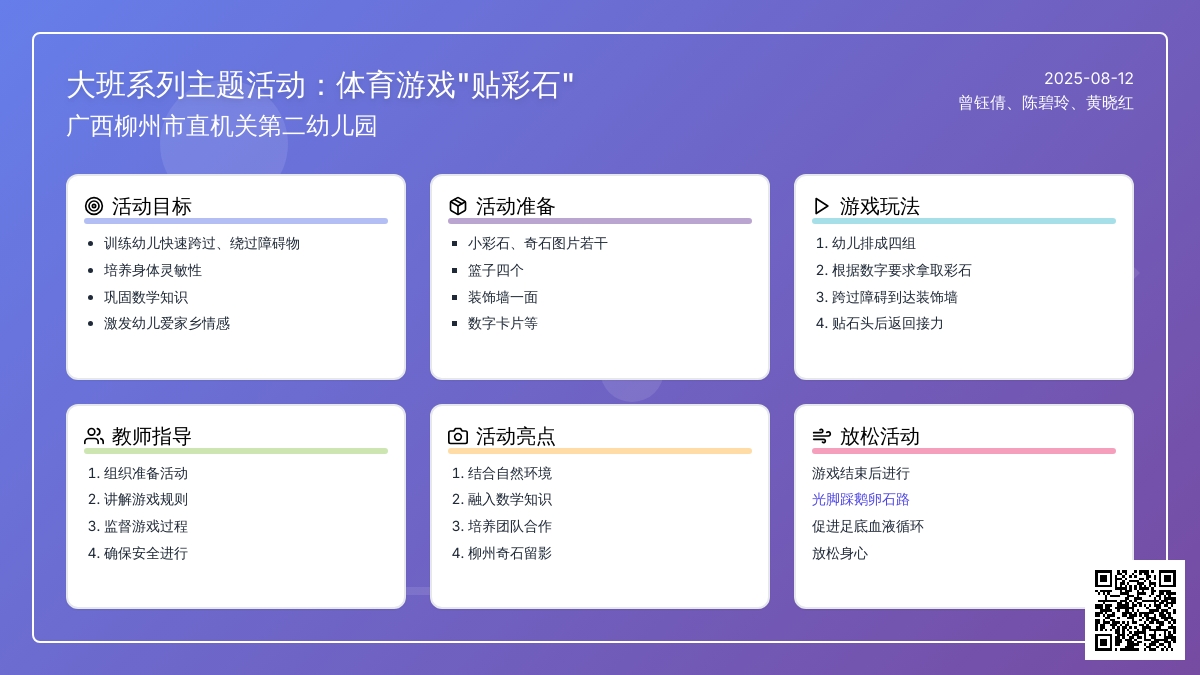 大班系列主题活动：体育游戏"贴彩石"
广西柳州市直机关第二幼儿园

2025-08-12
曾钰倩、陈碧玲、黄晓红

活动目标
- 训练幼儿快速跨过、绕过障碍物
- 培养身体灵敏性
- 巩固数学知识
- 激发幼儿爱家乡情感

活动准备
- 小彩石、奇石图片若干
- 篮子四个
- 装饰墙一面
- 数字卡片等

游戏玩法
1. 幼儿排成四组
2. 根据数字要求拿取彩石
3. 跨过障碍到达装饰墙
4. 贴石头后返回接力

教师指导
1. 组织准备活动
2. 讲解游戏规则
3. 监督游戏过程
4. 确保安全进行

活动亮点
1. 结合自然环境
2. 融入数学知识
3. 培养团队合作
4. 柳州奇石留影

放松活动
游戏结束后进行
光脚踩鹅卵石路
促进足底血液循环
放松身心